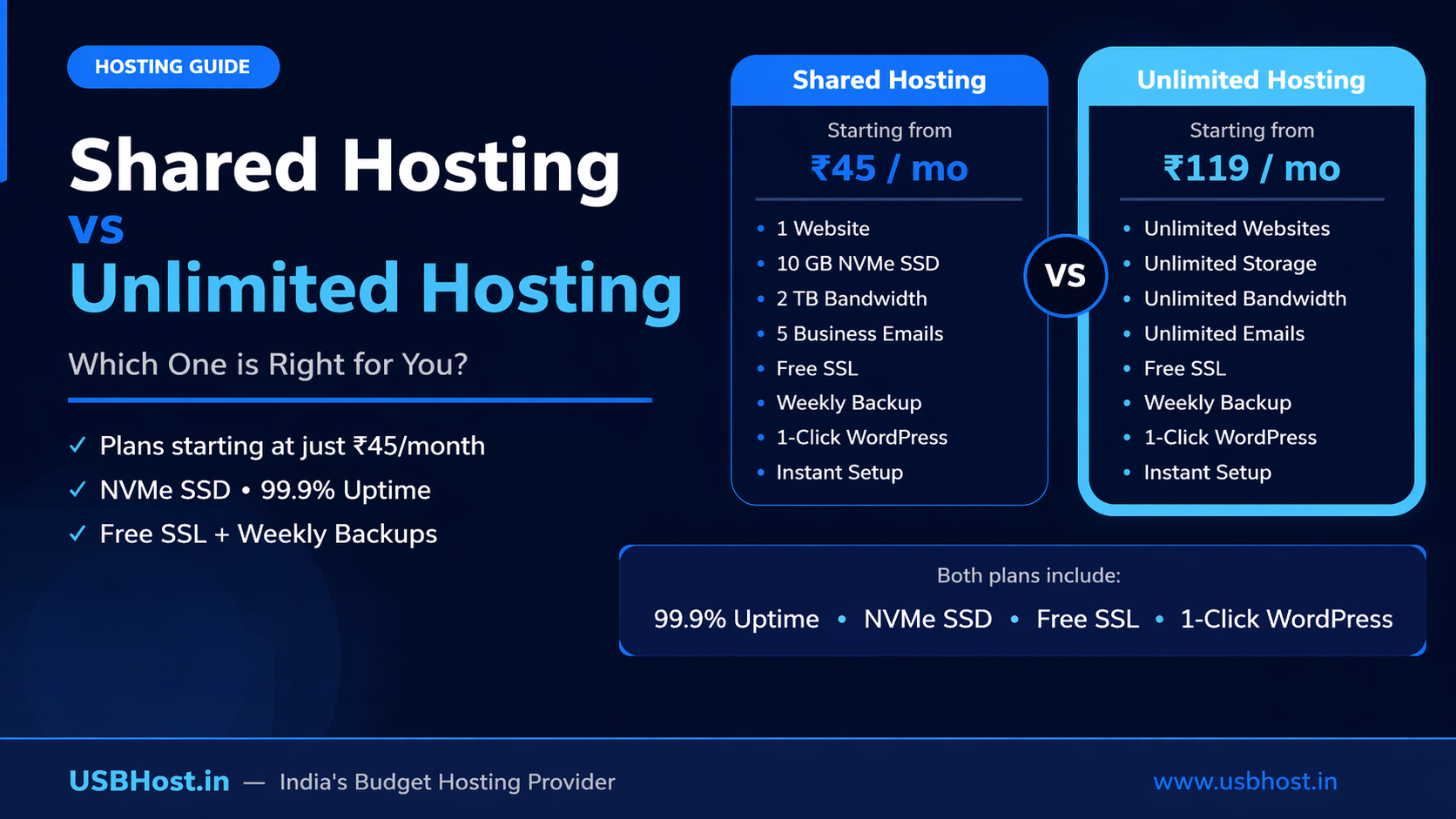 HOSTING GUIDE

Shared Hosting
vs
Unlimited Hosting

Which One is Right for You?

✓ Plans starting at just ₹45/month
✓ NVMe SSD • 99.9% Uptime
✓ Free SSL + Weekly Backups

Shared Hosting
Starting from
₹45 / mo
• 1 Website
• 10 GB NVMe SSD
• 2 TB Bandwidth
• 5 Business Emails
• Free SSL
• Weekly Backup
• 1-Click WordPress
• Instant Setup

VS

Unlimited Hosting
Starting from
₹119 / mo
• Unlimited Websites
• Unlimited Storage
• Unlimited Bandwidth
• Unlimited Emails
• Free SSL
• Weekly Backup
• 1-Click WordPress
• Instant Setup

Both plans include:
99.9% Uptime • NVMe SSD • Free SSL • 1-Click WordPress

USBHost.in — India's Budget Hosting Provider
www.usbhost.in